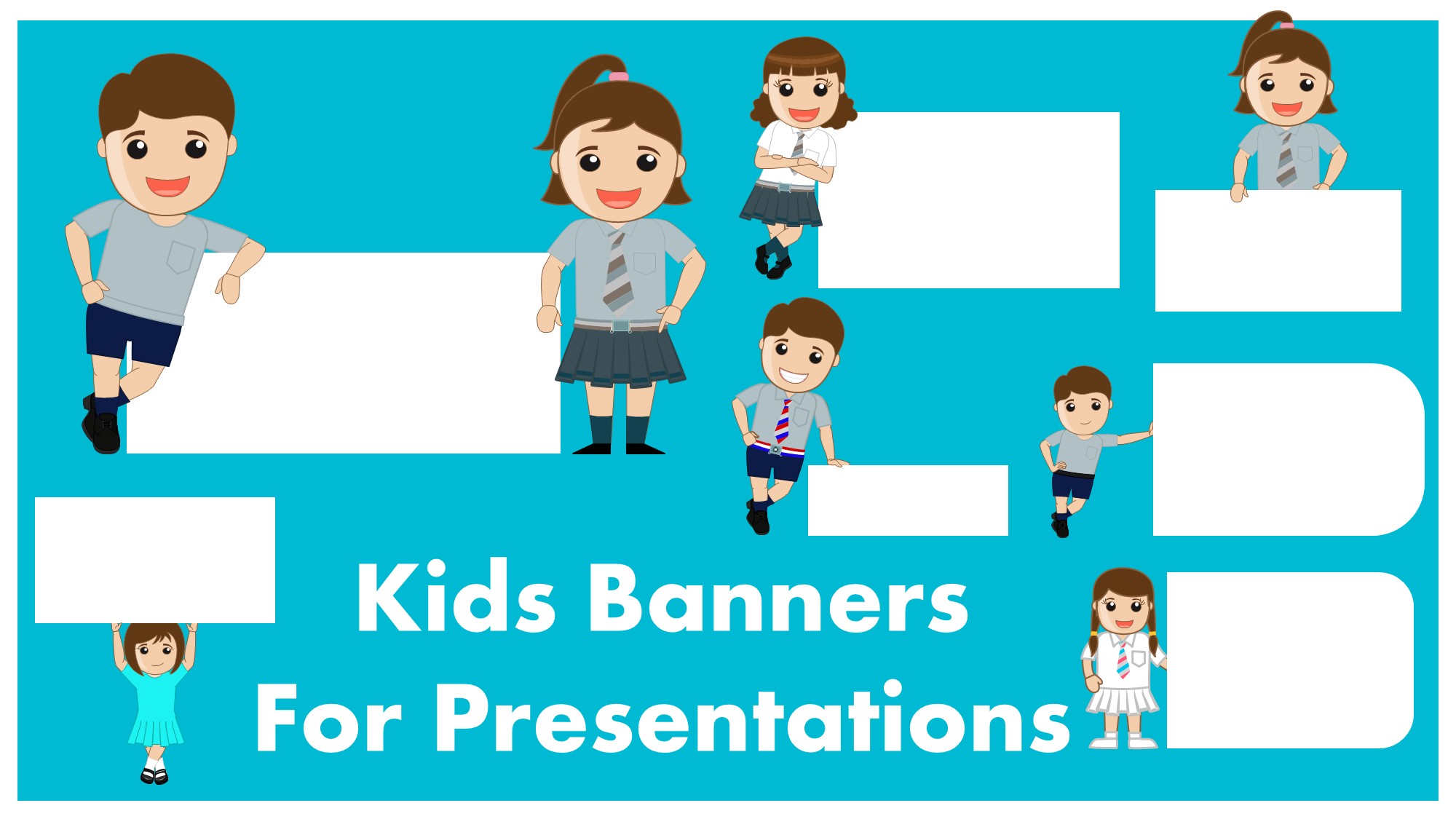 Kids Banners
For Presentations